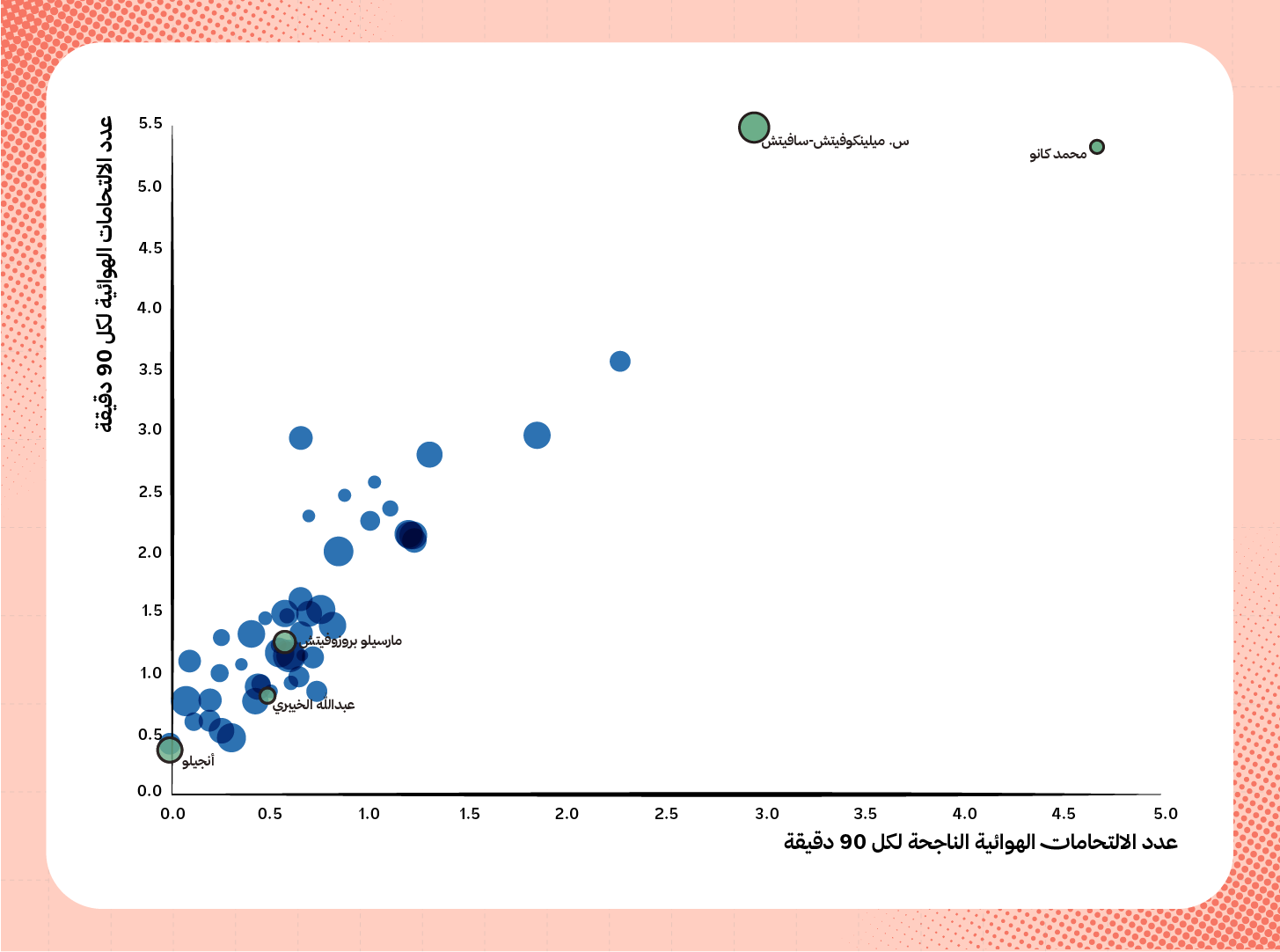 عدد الالتحامات الهوائية لكل 90 دقيقة

5.5
5.0
4.5
4.0
3.5
3.0
2.5
2.0
1.5
1.0
0.5
0.0

س. ميلينكوفيتش-سافيتش
محمد كانو
مارسيلو بروزوفيتش
عبدالله الخيبري
أنجيلو

0.0 0.5 1.0 1.5 2.0 2.5 3.0 3.5 4.0 4.5 5.0

عدد الالتحامات الهوائية الناجحة لكل 90 دقيقة